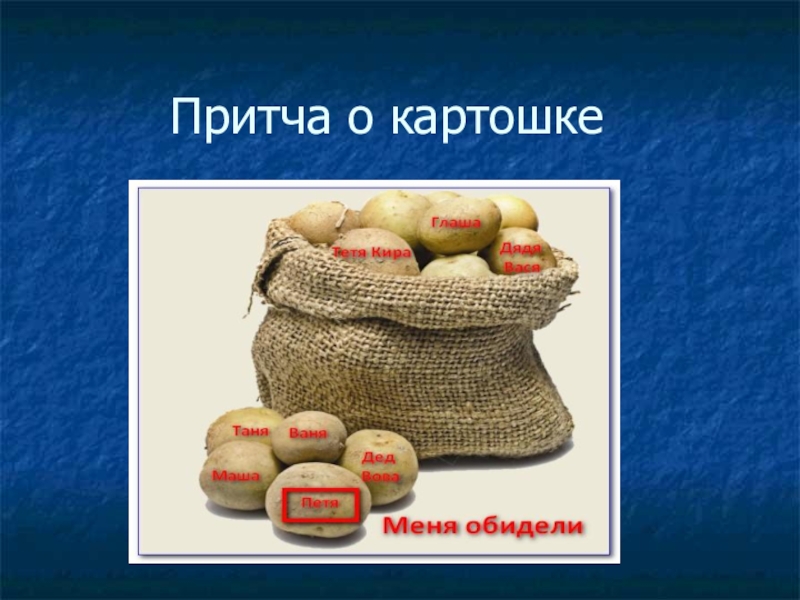 Притча о картошке

Глаша

Тетя Кира

Дядя Вася

Таня

Ваня

Маша

Дед Вова

Петя

Меня обидели